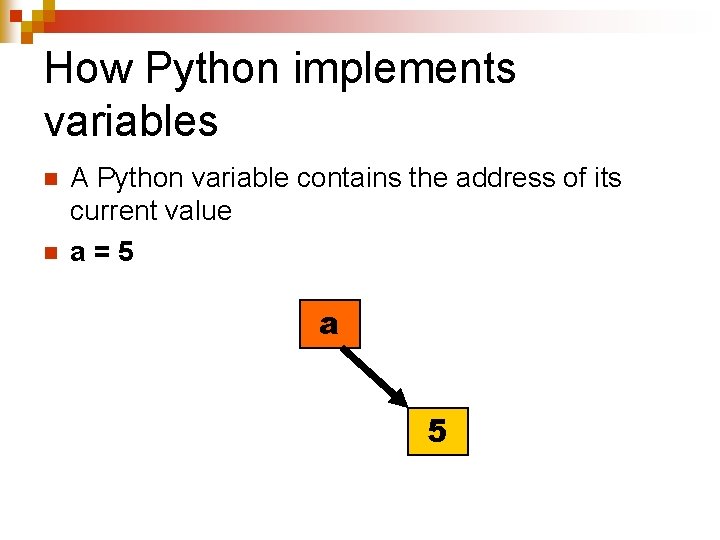 How Python implements variables

A Python variable contains the address of its current value

a = 5

a

5